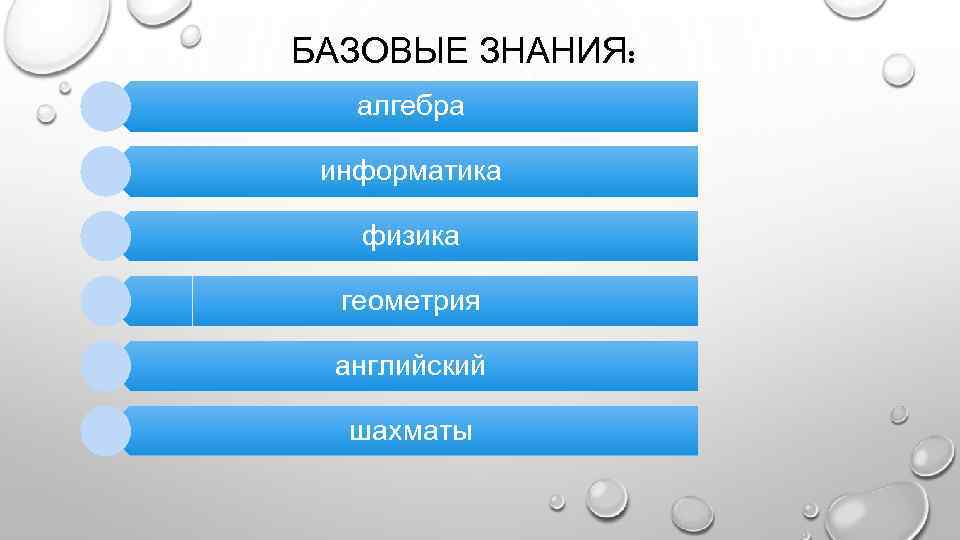 БАЗОВЫЕ ЗНАНИЯ:

алгебра

информатика

физика

геометрия

английский

шахматы